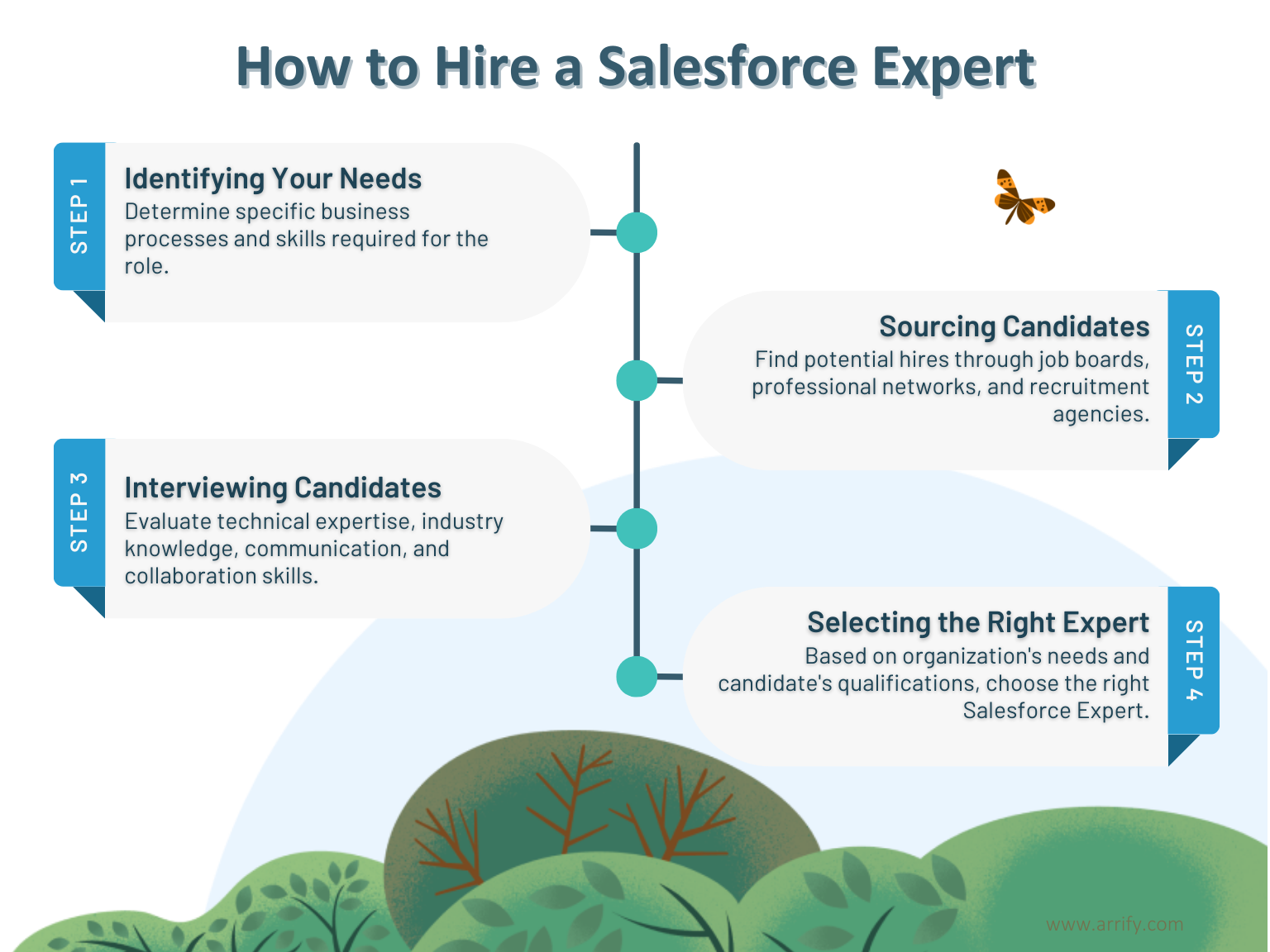 How to Hire a Salesforce Expert

STEP 1
Identifying Your Needs
Determine specific business processes and skills required for the role.

STEP 2
Sourcing Candidates
Find potential hires through job boards, professional networks, and recruitment agencies.

STEP 3
Interviewing Candidates
Evaluate technical expertise, industry knowledge, communication, and collaboration skills.

STEP 4
Selecting the Right Expert
Based on organization's needs and candidate's qualifications, choose the right Salesforce Expert.

www.arrify.com